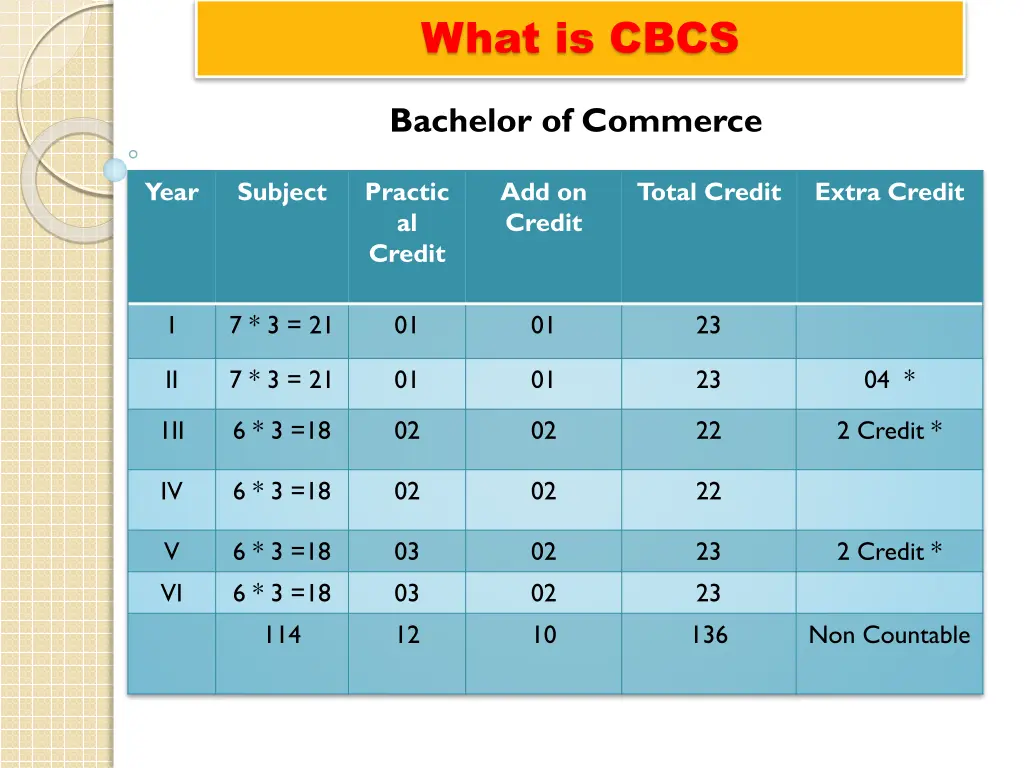 What is CBCS

Bachelor of Commerce

| Year | Subject | Practical Credit | Add on Credit | Total Credit | Extra Credit |
|---|---|---|---|---|---|
| I | 7 * 3 = 21 | 01 | 01 | 23 | |
| II | 7 * 3 = 21 | 01 | 01 | 23 | 04 * |
| 1II | 6 * 3 =18 | 02 | 02 | 22 | 2 Credit * |
| IV | 6 * 3 =18 | 02 | 02 | 22 | |
| V | 6 * 3 =18 | 03 | 02 | 23 | 2 Credit * |
| VI | 6 * 3 =18 | 03 | 02 | 23 | |
| | 114 | 12 | 10 | 136 | Non Countable |